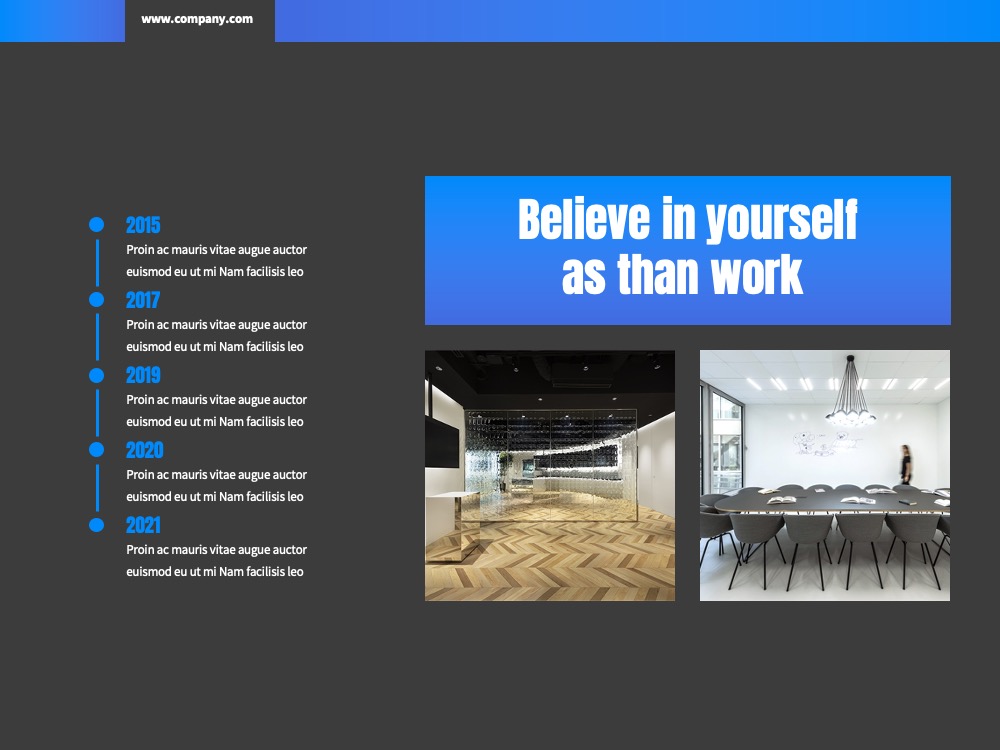 www.company.com

2015
Proin ac mauris vitae augue auctor euismod eu ut mi Nam facilisis leo

2017
Proin ac mauris vitae augue auctor euismod eu ut mi Nam facilisis leo

2019
Proin ac mauris vitae augue auctor euismod eu ut mi Nam facilisis leo

2020
Proin ac mauris vitae augue auctor euismod eu ut mi Nam facilisis leo

2021
Proin ac mauris vitae augue auctor euismod eu ut mi Nam facilisis leo

Believe in yourself as than work